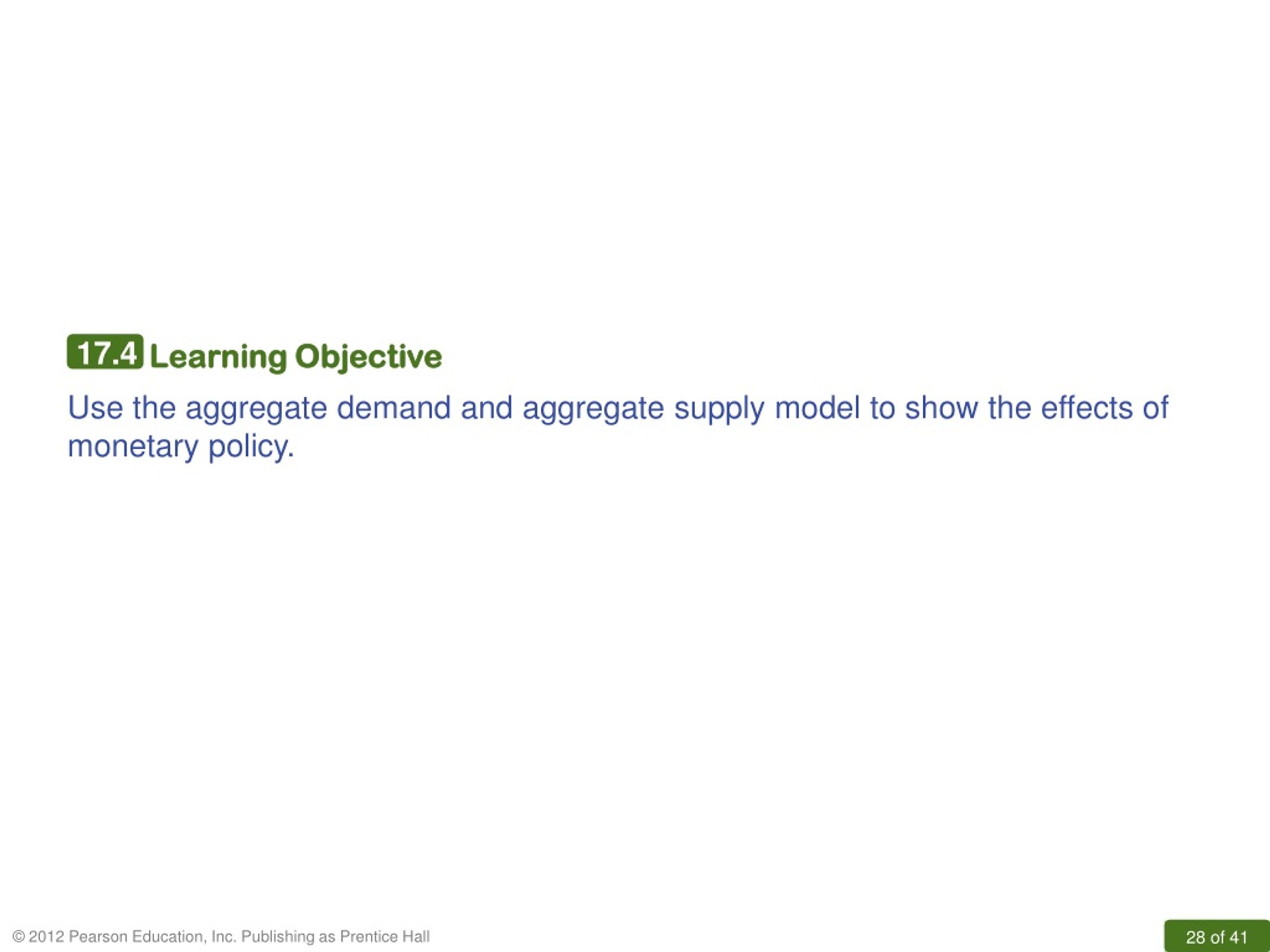 17.4 Learning Objective

Use the aggregate demand and aggregate supply model to show the effects of monetary policy.

© 2012 Pearson Education, Inc. Publishing as Prentice Hall

28 of 41